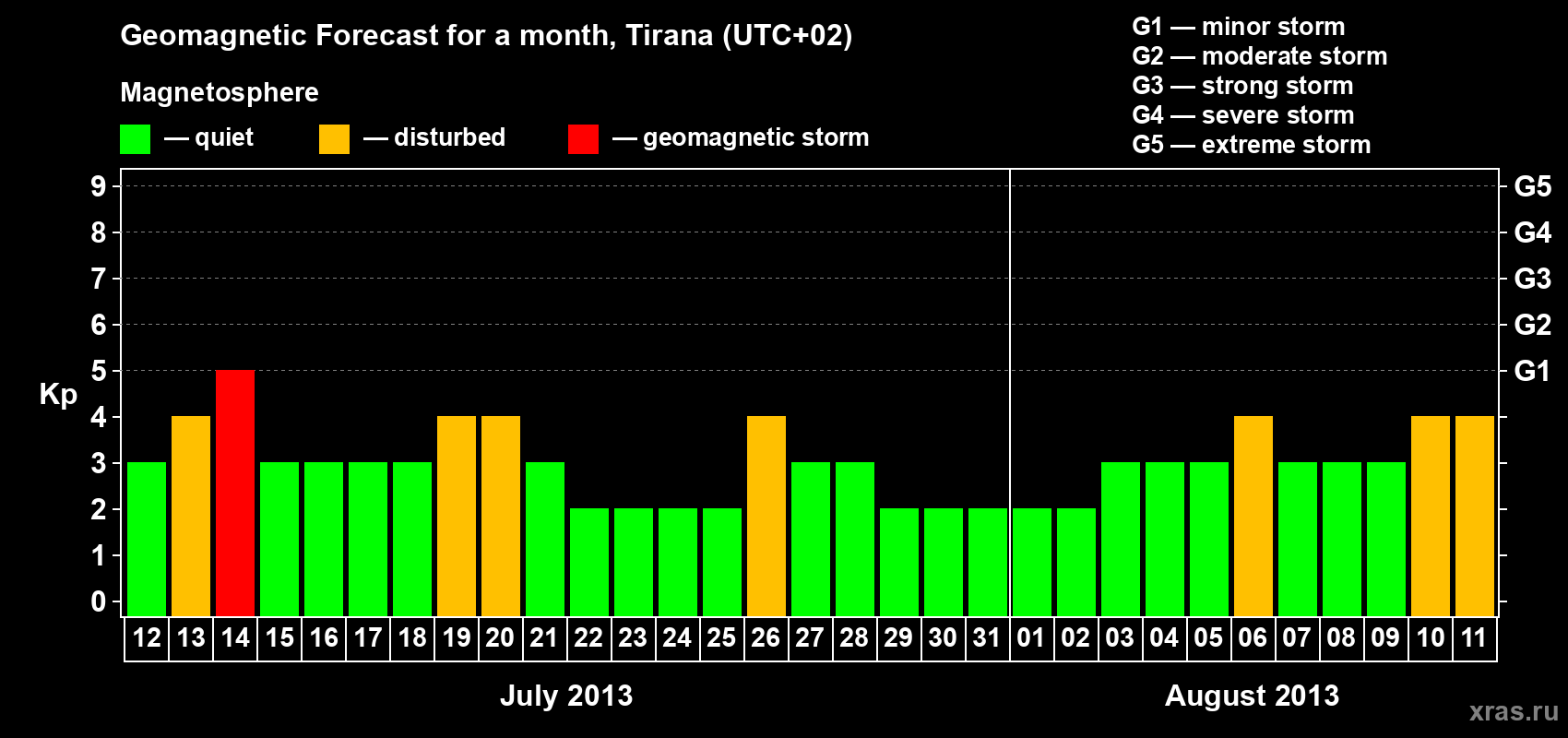 Geomagnetic Forecast for a month, Tirana (UTC+02)

Magnetosphere

— quiet — disturbed — geomagnetic storm

G1 — minor storm
G2 — moderate storm
G3 — strong storm
G4 — severe storm
G5 — extreme storm

Kp

9
8
7
6
5
4
3
2
1
0

G5
G4
G3
G2
G1

12 13 14 15 16 17 18 19 20 21 22 23 24 25 26 27 28 29 30 31 01 02 03 04 05 06 07 08 09 10 11

July 2013

August 2013

xras.ru